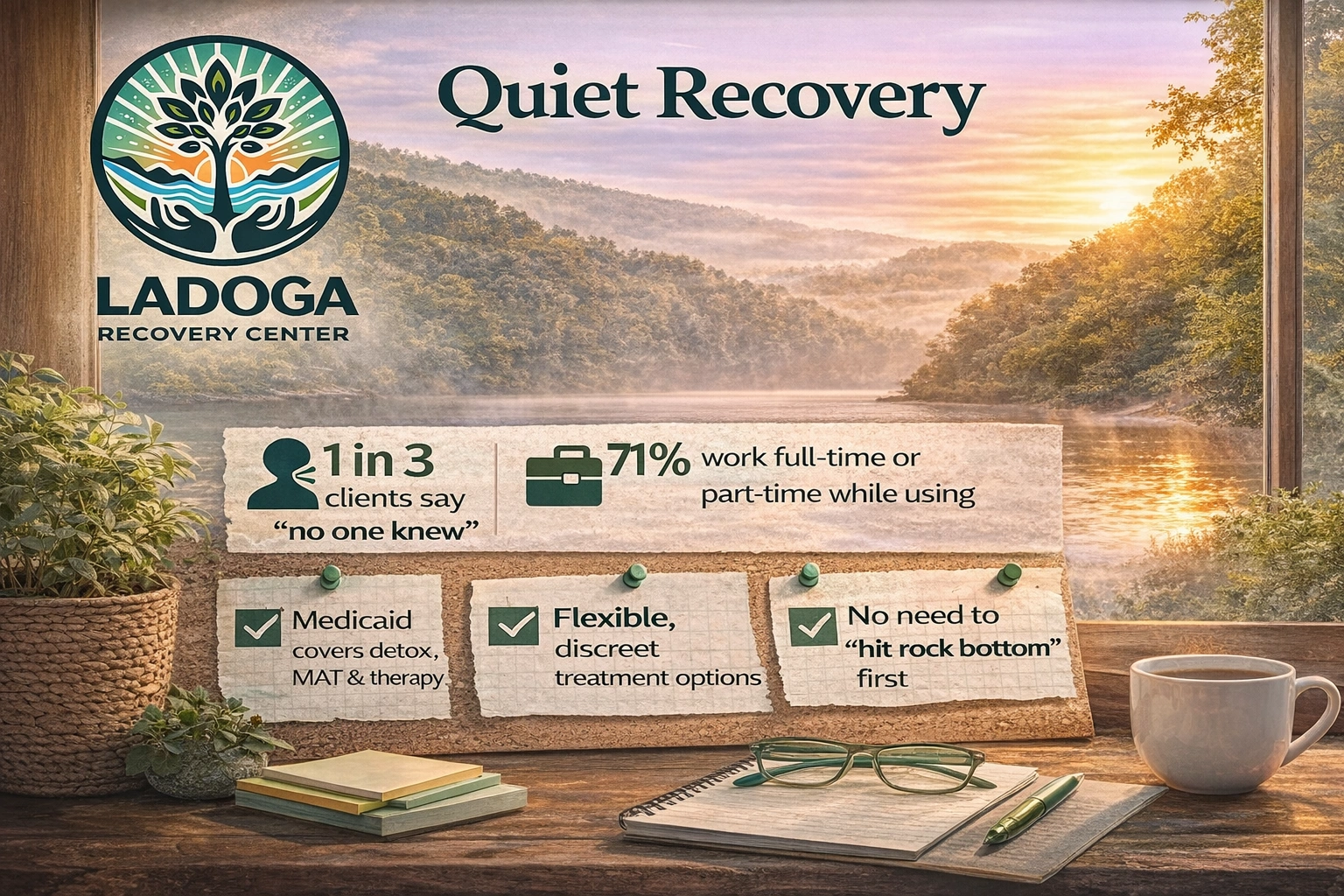 LADOGA
RECOVERY CENTER

Quiet Recovery

1 in 3 clients say "no one knew"

71% work full-time or part-time while using

Medicaid covers detox, MAT & therapy

Flexible, discreet treatment options

No need to "hit rock bottom" first